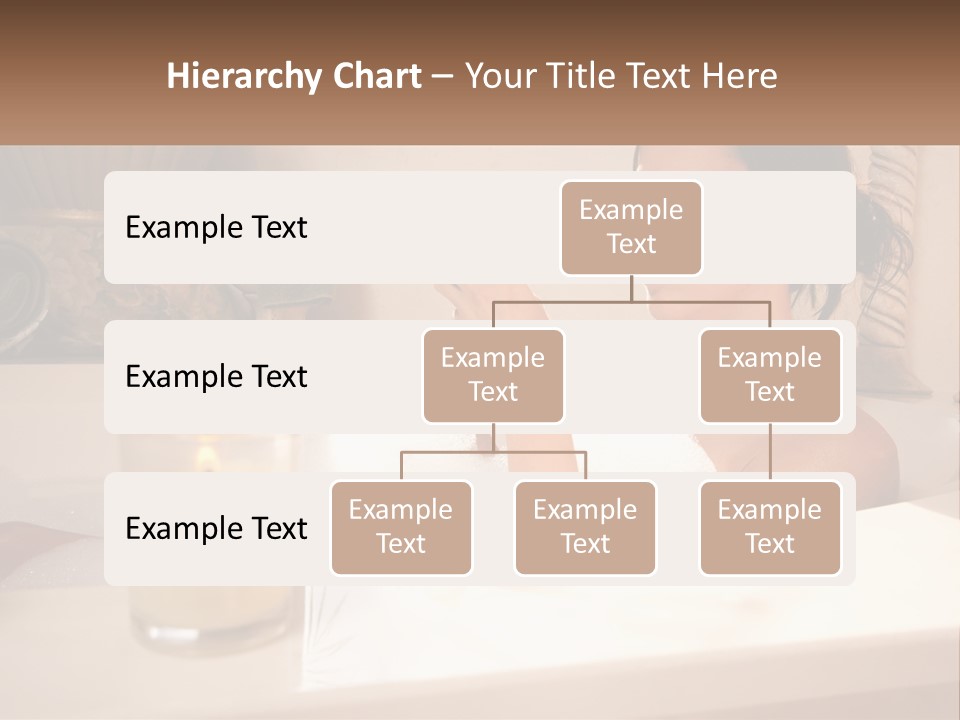 Hierarchy Chart – Your Title Text Here

Example Text

Example Text

Example Text

Example Text

Example Text

Example Text

Example Text

Example Text

Example Text